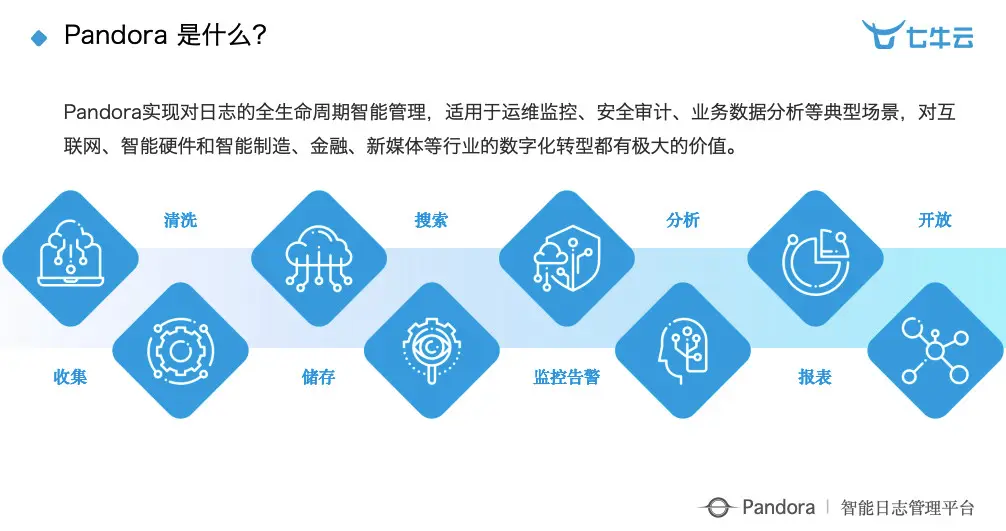 Pandora 是什么?

七牛云

Pandora实现对日志的全生命周期智能管理，适用于运维监控、安全审计、业务数据分析等典型场景，对互联网、智能硬件和智能制造、金融、新媒体等行业的数字化转型都有极大的价值。

清洗

搜索

分析

开放

收集

储存

监控告警

报表

Pandora | 智能日志管理平台